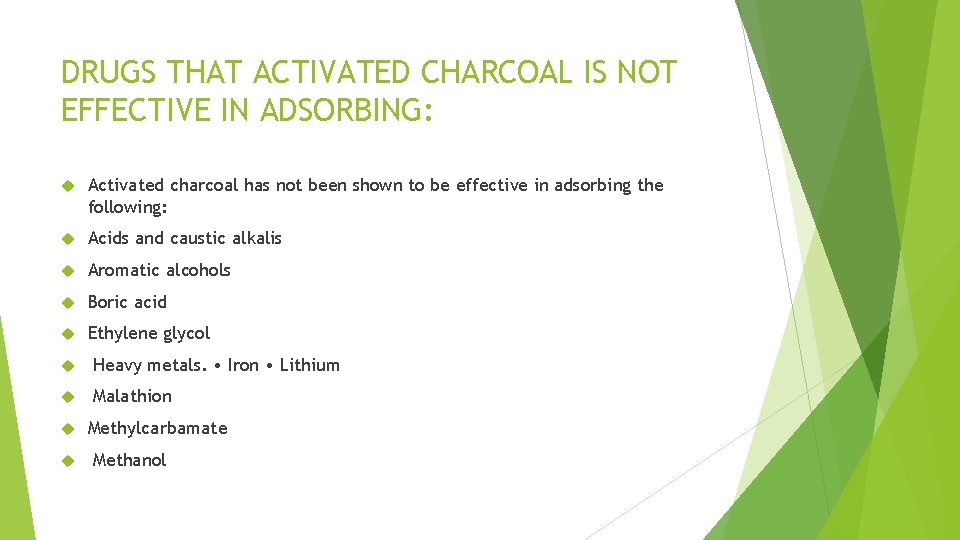 DRUGS THAT ACTIVATED CHARCOAL IS NOT EFFECTIVE IN ADSORBING:

Activated charcoal has not been shown to be effective in adsorbing the following:

Acids and caustic alkalis

Aromatic alcohols

Boric acid

Ethylene glycol

Heavy metals. • Iron • Lithium

Malathion

Methylcarbamate

Methanol